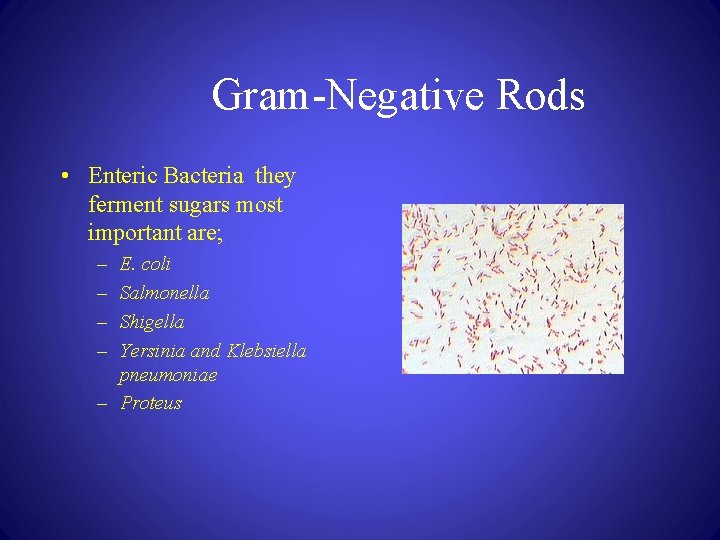 Gram-Negative Rods

• Enteric Bacteria they ferment sugars most important are;
– E. coli
– Salmonella
– Shigella
– Yersinia and Klebsiella pneumoniae
– Proteus